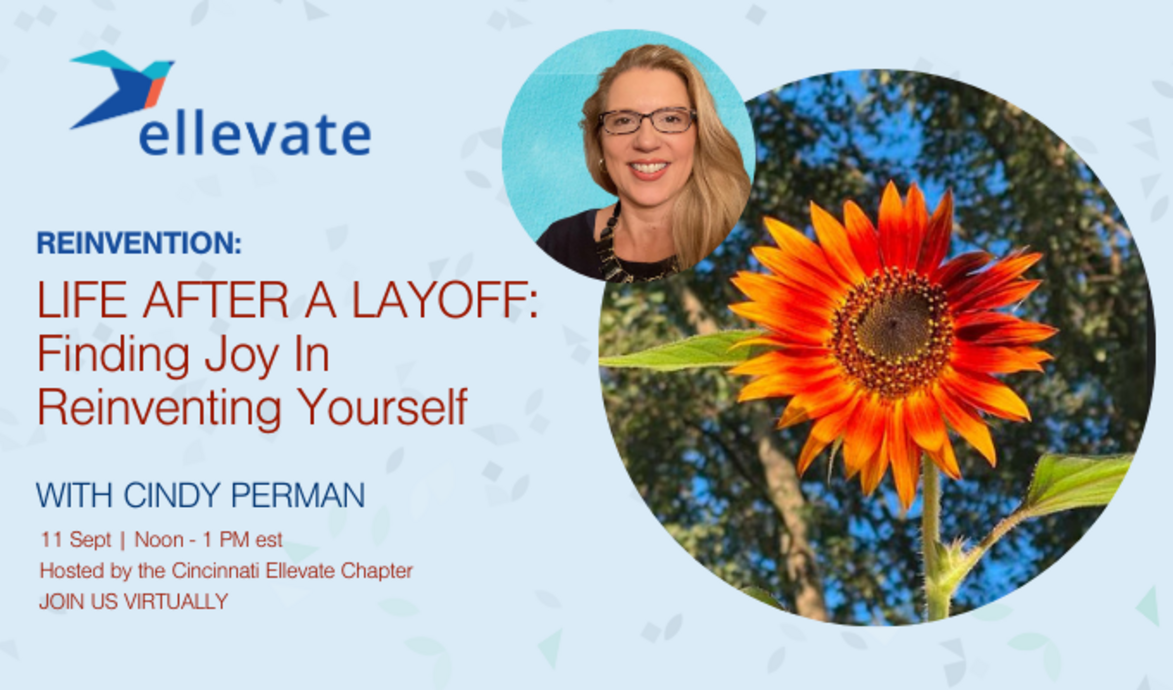 ellevate

REINVENTION:

LIFE AFTER A LAYOFF: Finding Joy In Reinventing Yourself

WITH CINDY PERMAN

11 Sept | Noon - 1 PM est
Hosted by the Cincinnati Ellevate Chapter
JOIN US VIRTUALLY